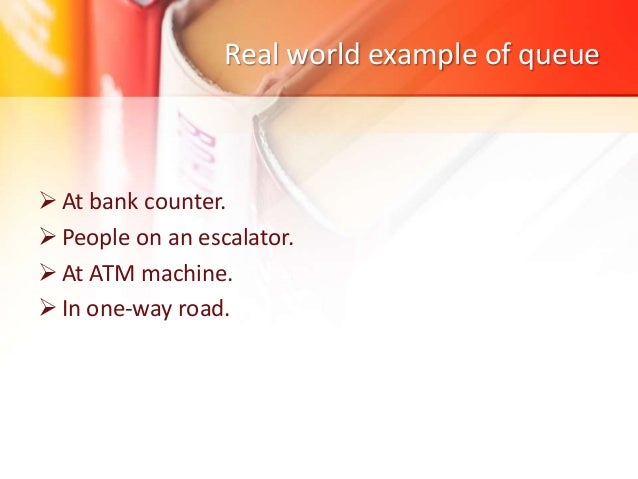 Real world example of queue

➢ At bank counter.
➢ People on an escalator.
➢ At ATM machine.
➢ In one-way road.